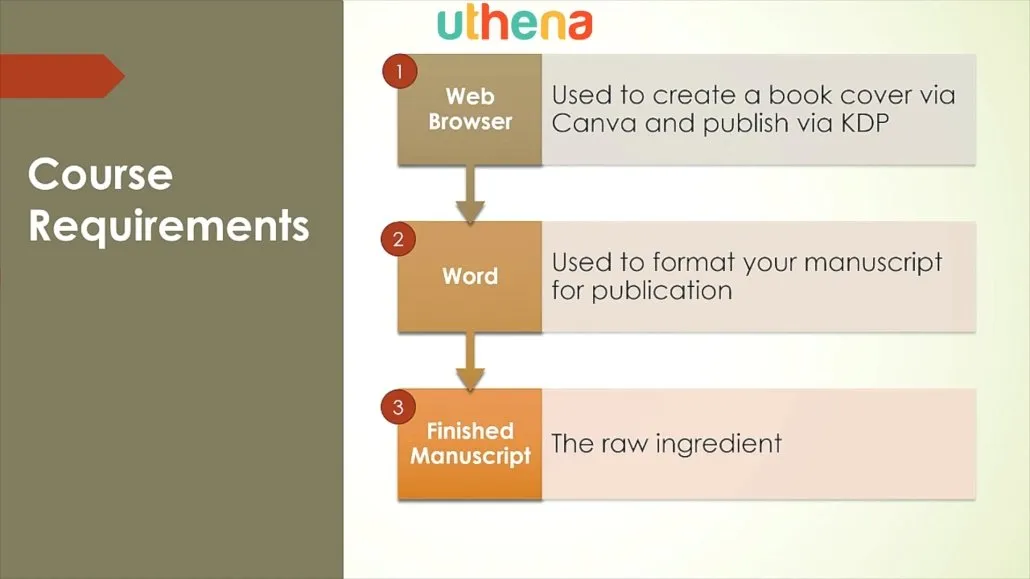 uthena

Course Requirements

1
Web Browser
Used to create a book cover via Canva and publish via KDP

2
Word
Used to format your manuscript for publication

3
Finished Manuscript
The raw ingredient